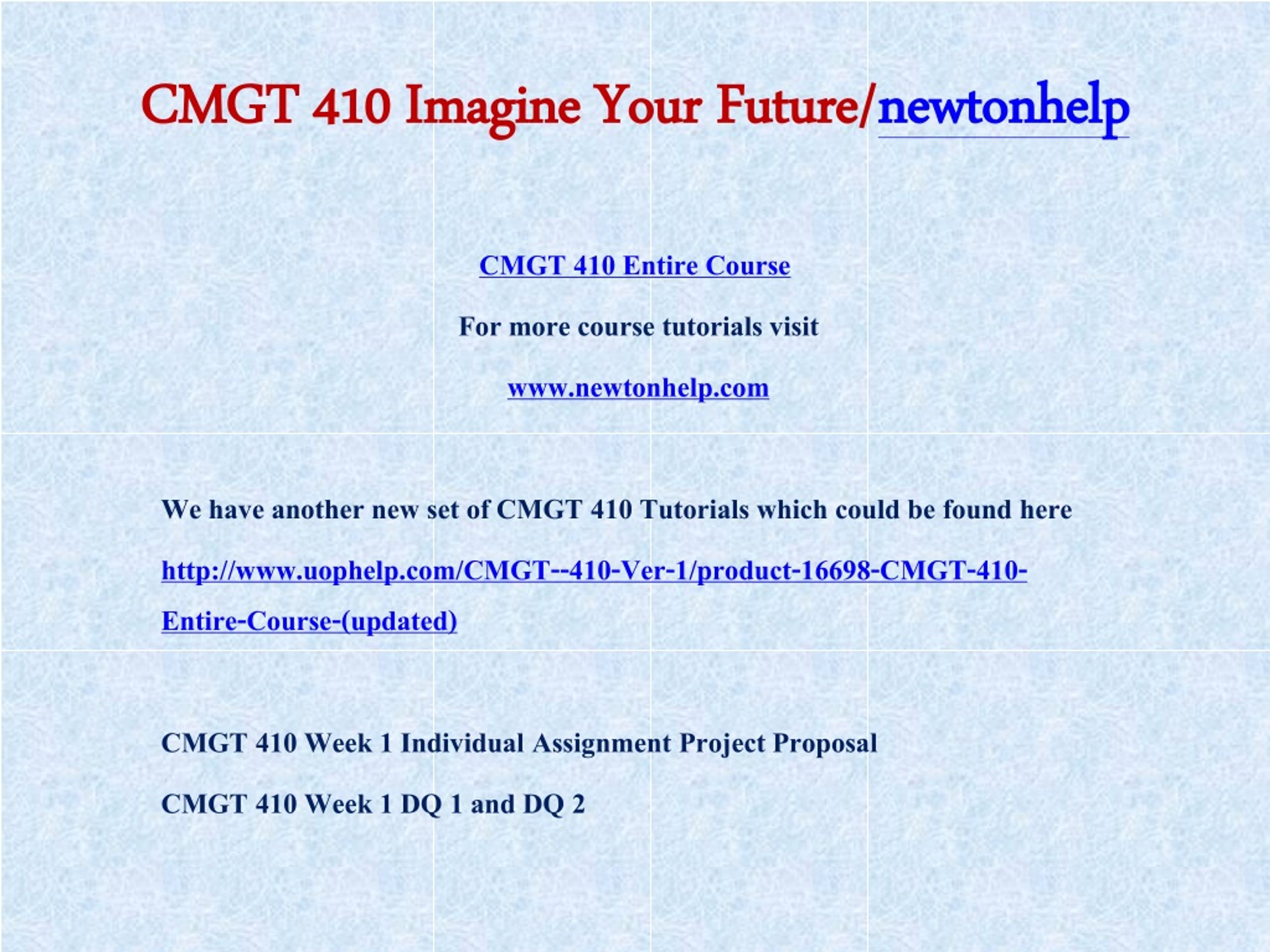 CMGT 410 Imagine Your Future/newtonhelp

CMGT 410 Entire Course

For more course tutorials visit

www.newtonhelp.com

We have another new set of CMGT 410 Tutorials which could be found here

http://www.uophelp.com/CMGT--410-Ver-1/product-16698-CMGT-410-Entire-Course-(updated)

CMGT 410 Week 1 Individual Assignment Project Proposal

CMGT 410 Week 1 DQ 1 and DQ 2